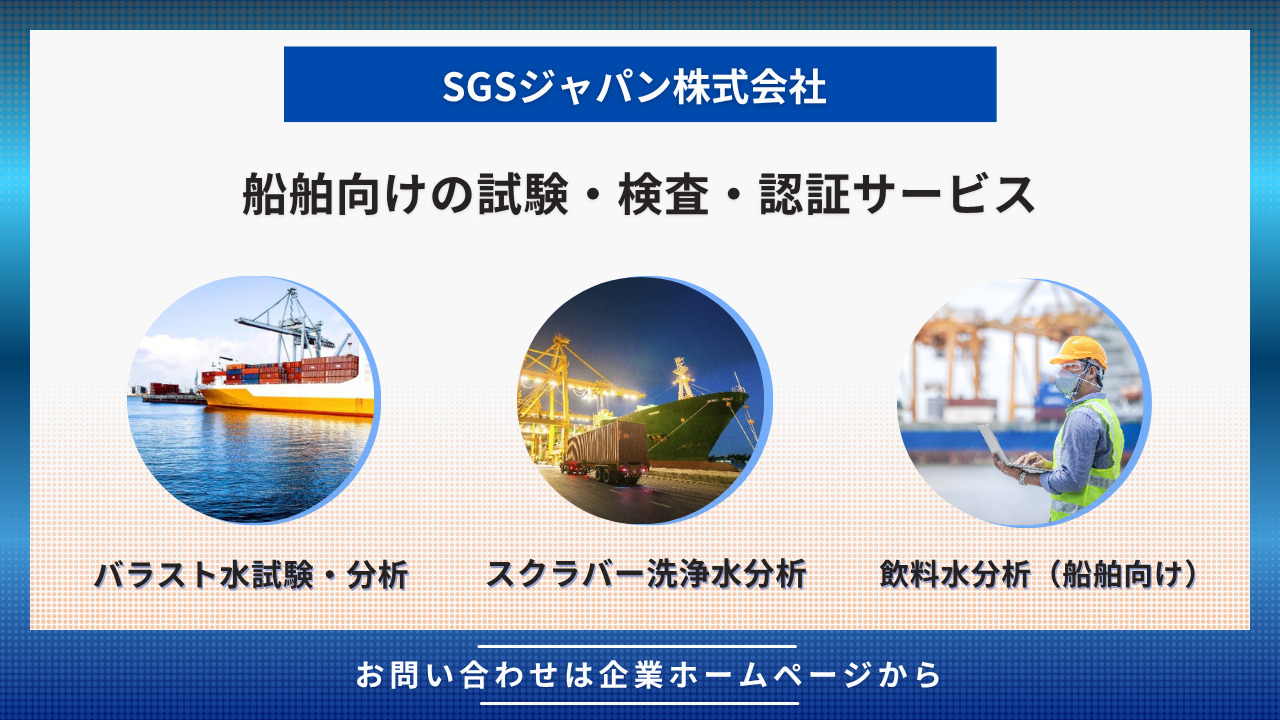 SGSジャパン株式会社

船舶向けの試験・検査・認証サービス

バラスト水試験・分析

スクラバー洗浄水分析

飲料水分析（船舶向け）

お問い合わせは企業ホームページから